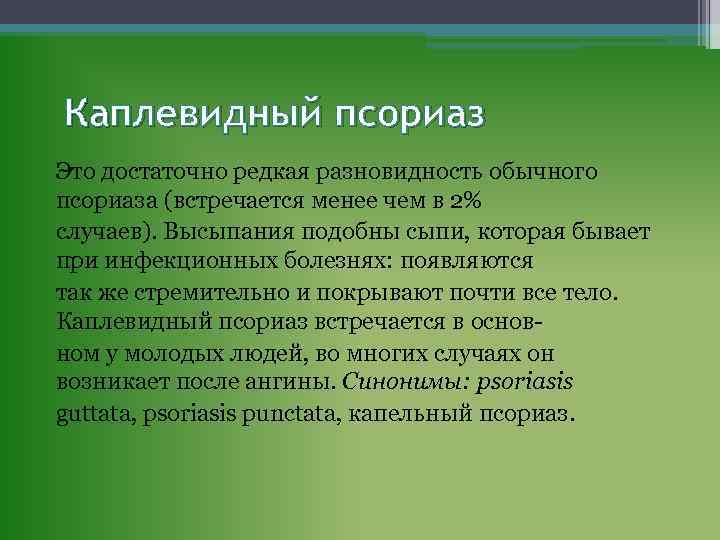 Каплевидный псориаз

Это достаточно редкая разновидность обычного псориаза (встречается менее чем в 2% случаев). Высыпания подобны сыпи, которая бывает при инфекционных болезнях: появляются так же стремительно и покрывают почти все тело. Каплевидный псориаз встречается в основном у молодых людей, во многих случаях он возникает после ангины. Синонимы: psoriasis guttata, psoriasis punctata, капельный псориаз.